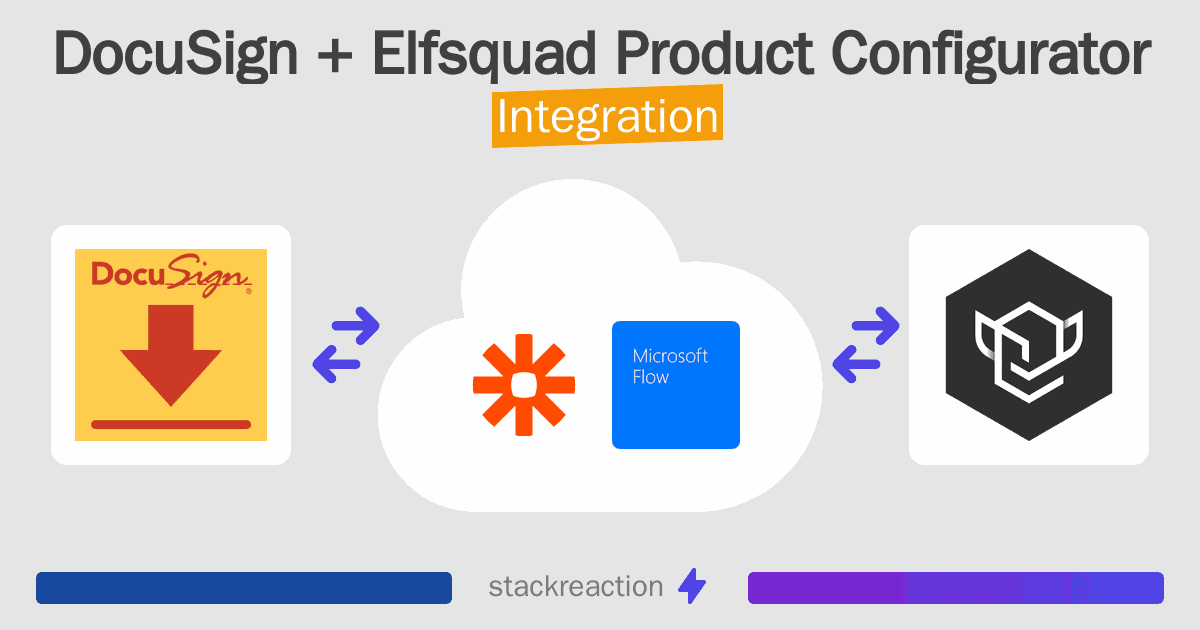 DocuSign + Elfsquad Product Configurator
Integration

DocuSign

Microsoft Flow

stackreaction